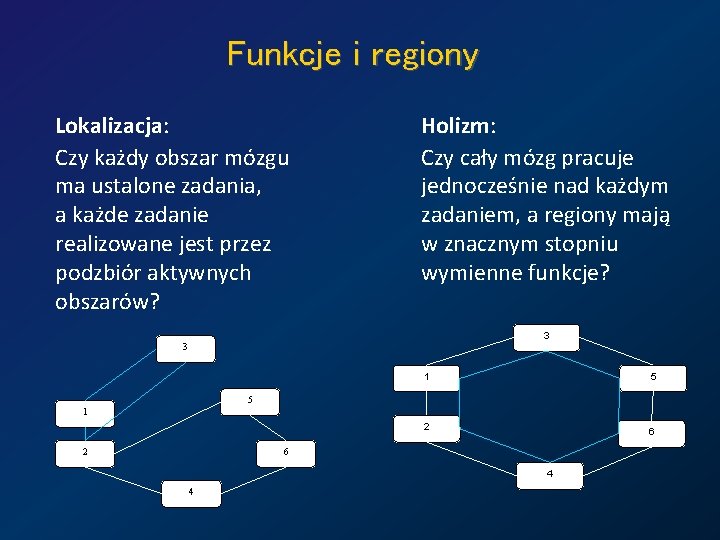 Funkcje i regiony

Lokalizacja:
Czy każdy obszar mózgu ma ustalone zadania, a każde zadanie realizowane jest przez podzbiór aktywnych obszarów?

3
1
5
2
6
4

Holizm:
Czy cały mózg pracuje jednocześnie nad każdym zadaniem, a regiony mają w znacznym stopniu wymienne funkcje?

3
1
5
2
6
4